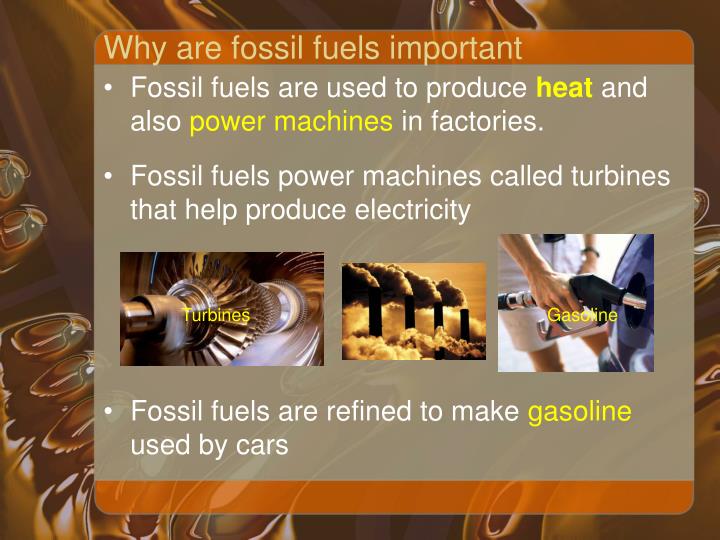 Why are fossil fuels important

• Fossil fuels are used to produce heat and also power machines in factories.

• Fossil fuels power machines called turbines that help produce electricity

Turbines

Gasoline

• Fossil fuels are refined to make gasoline used by cars